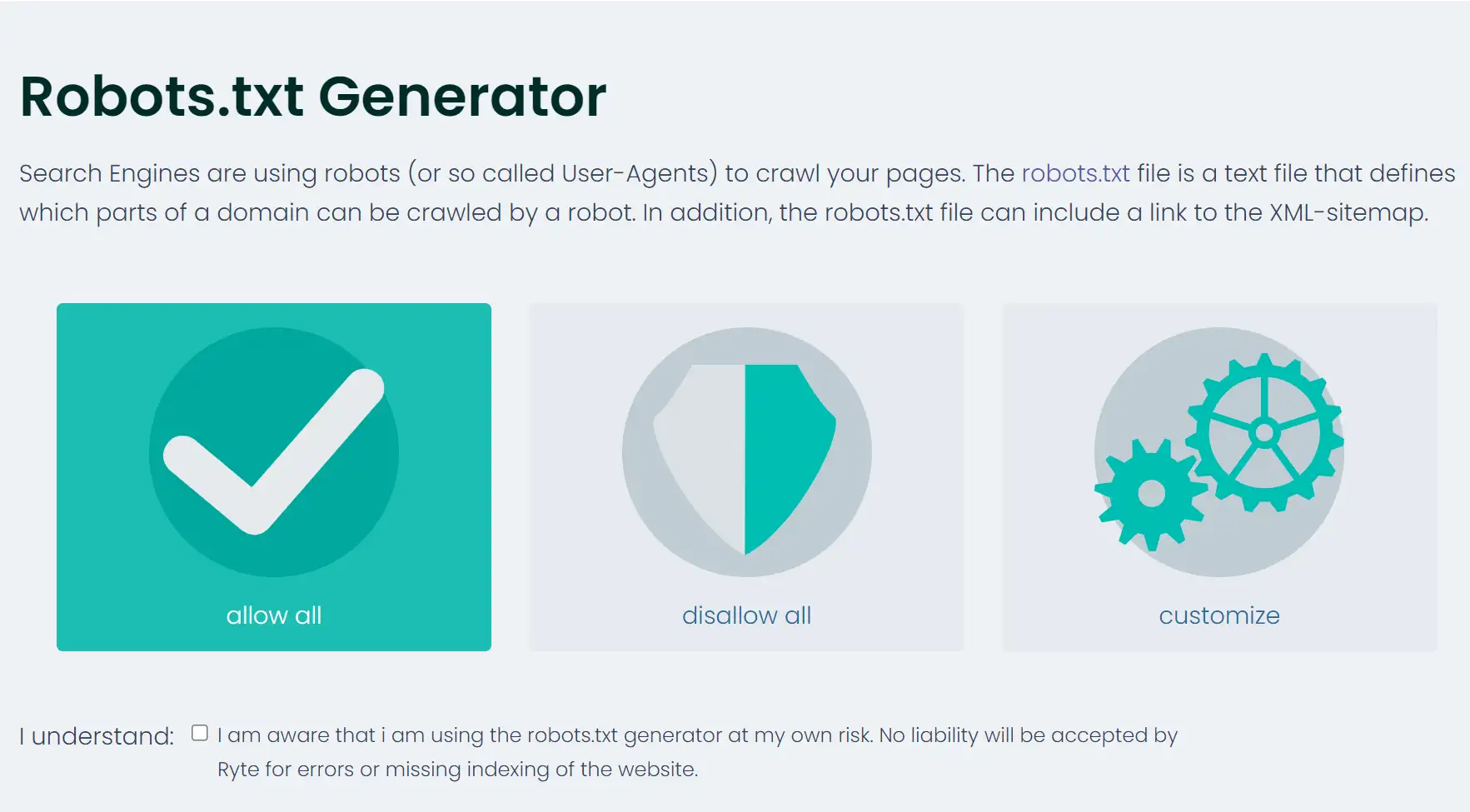 Robots.txt Generator

Search Engines are using robots (or so called User-Agents) to crawl your pages. The robots.txt file is a text file that defines which parts of a domain can be crawled by a robot. In addition, the robots.txt file can include a link to the XML-sitemap.

allow all

disallow all

customize

I understand: I am aware that i am using the robots.txt generator at my own risk. No liability will be accepted by Ryte for errors or missing indexing of the website.